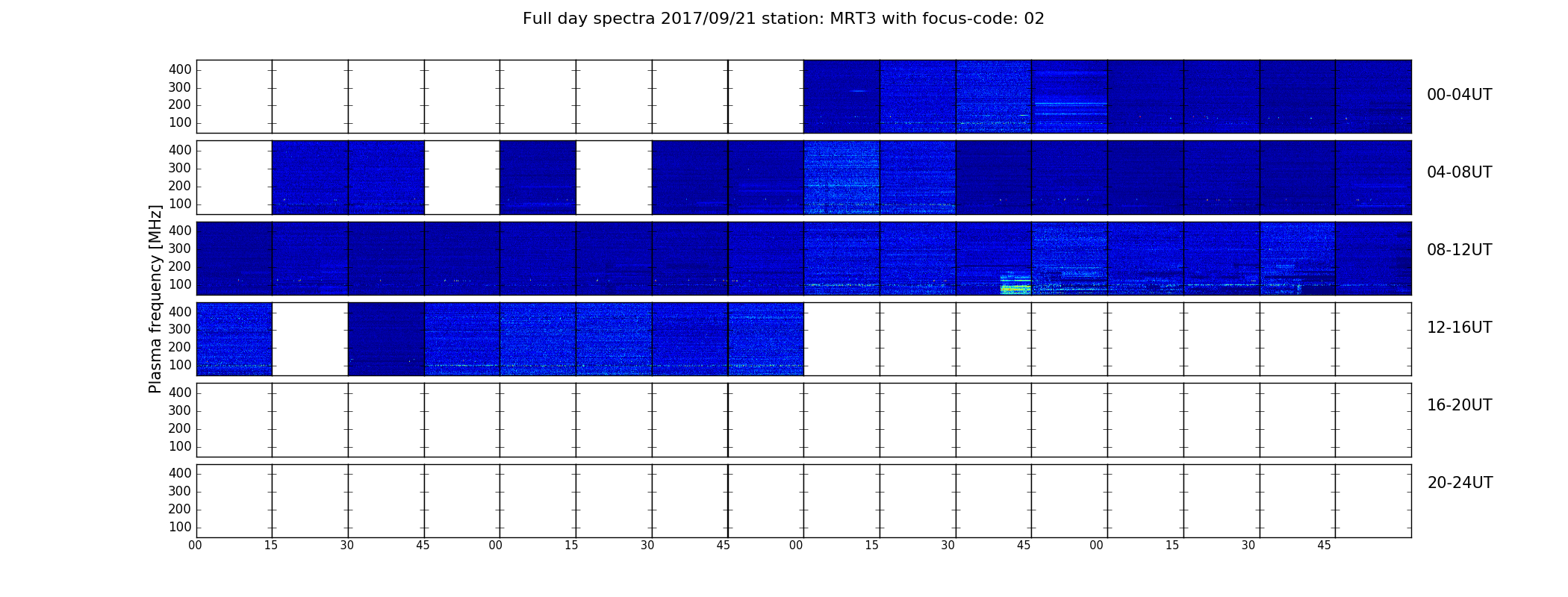 Full day spectra 2017/09/21 station: MRT3 with focus-code: 02

Plasma frequency [MHz]

400
300
200
100

00-04UT

400
300
200
100

04-08UT

400
300
200
100

08-12UT

400
300
200
100

12-16UT

400
300
200
100

16-20UT

400
300
200
100

20-24UT

00 15 30 45 00 15 30 45 00 15 30 45 00 15 30 45